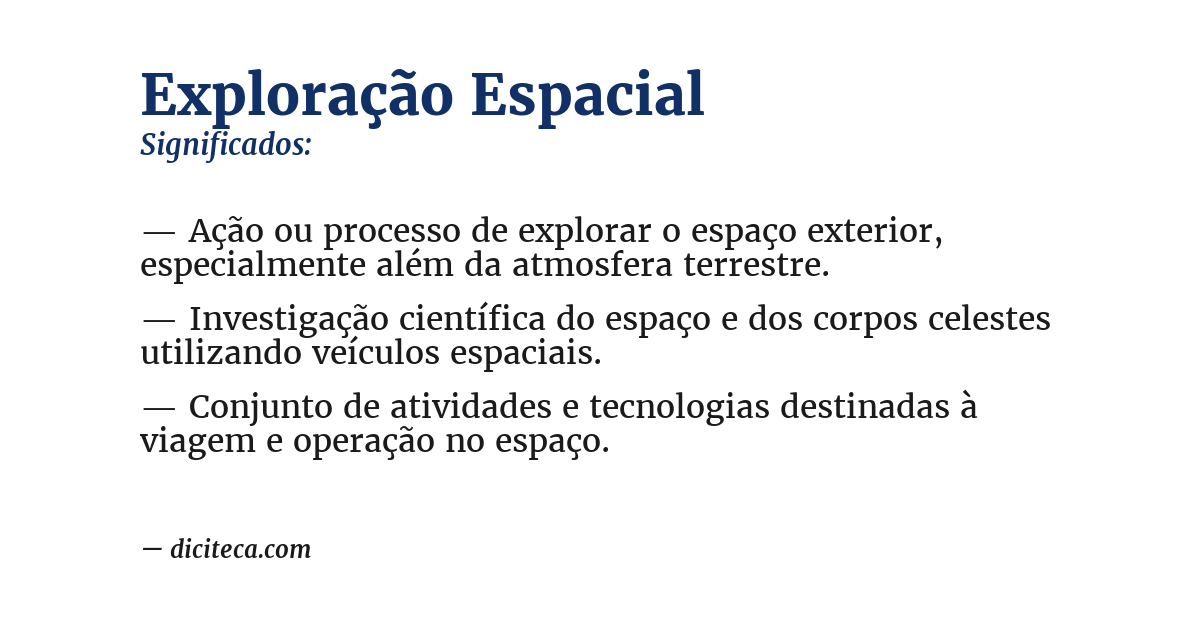 Exploração Espacial
Significados:

— Ação ou processo de explorar o espaço exterior, especialmente além da atmosfera terrestre.

— Investigação científica do espaço e dos corpos celestes utilizando veículos espaciais.

— Conjunto de atividades e tecnologias destinadas à viagem e operação no espaço.

— diciteca.com